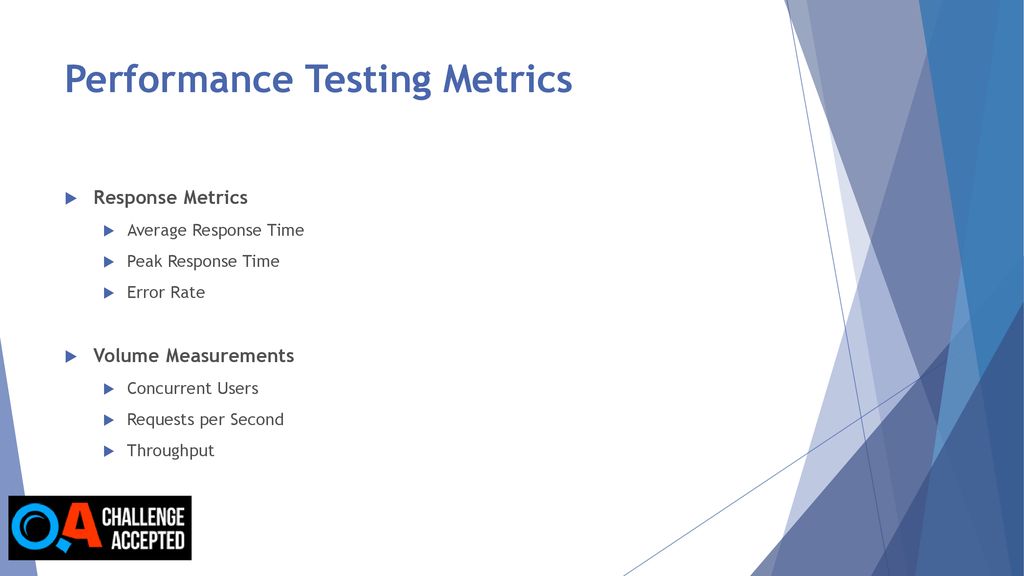 Performance Testing Metrics

Response Metrics

Average Response Time

Peak Response Time

Error Rate

Volume Measurements

Concurrent Users

Requests per Second

Throughput

QA CHALLENGE ACCEPTED